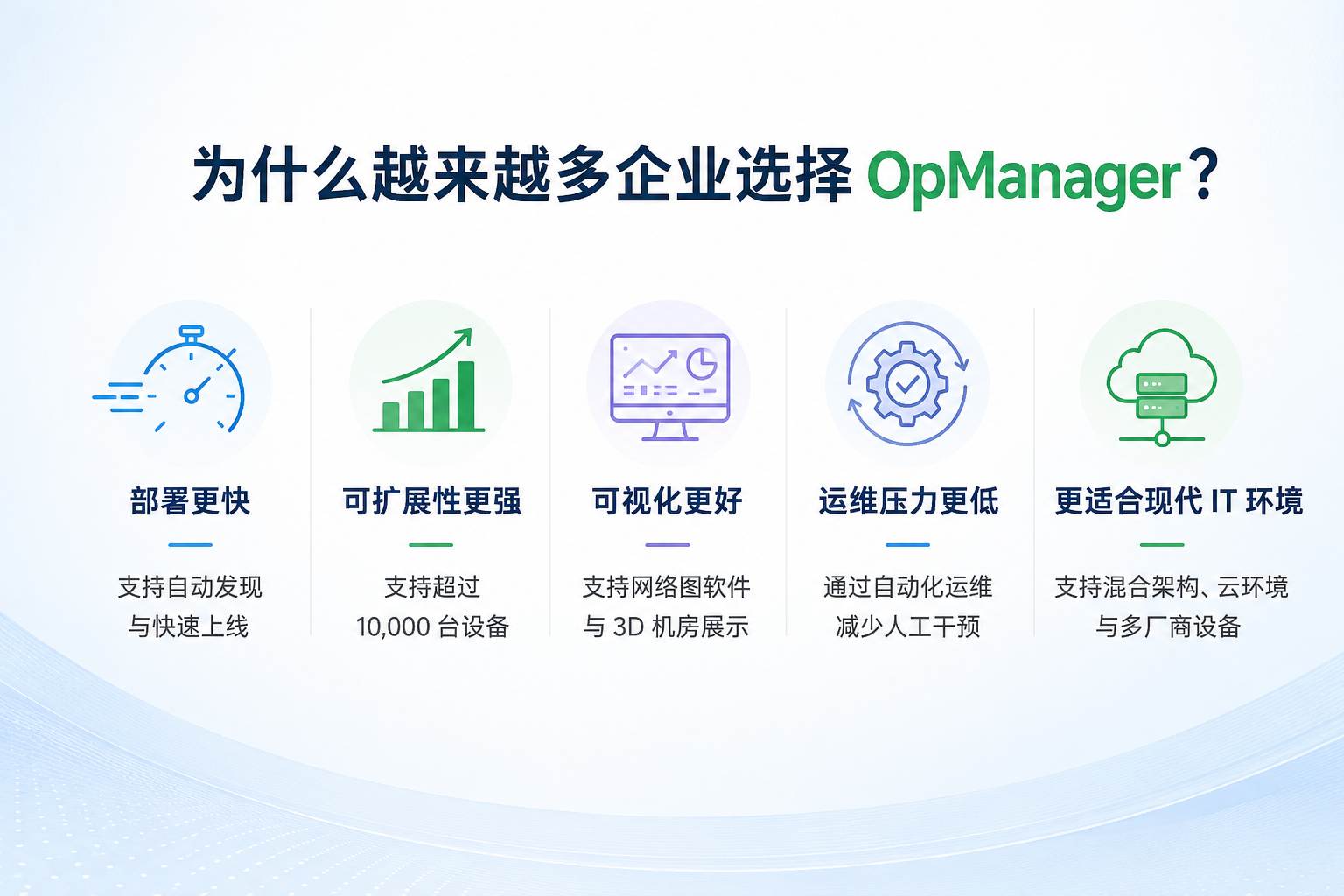 为什么越来越多企业选择 OpManager？

部署更快

支持自动发现与快速上线

可扩展性更强

支持超过 10,000 台设备

可视化更好

支持网络图软件与 3D 机房展示

运维压力更低

通过自动化运维减少人工干预

更适合现代 IT 环境

支持混合架构、云环境与多厂商设备